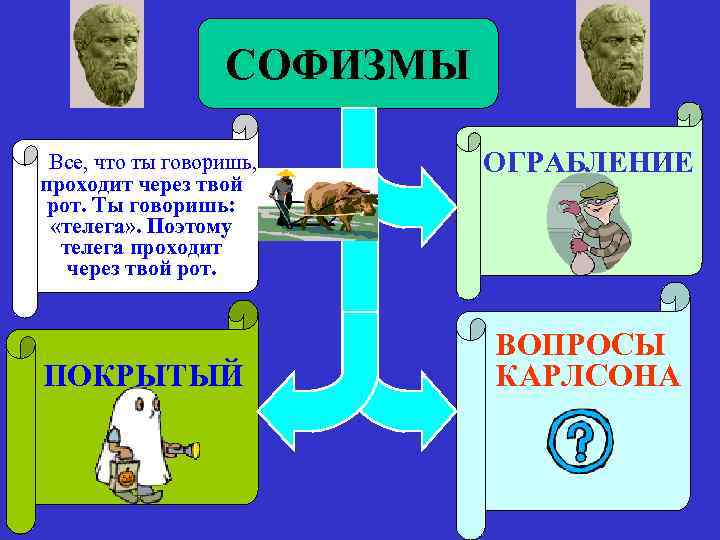 СОФИЗМЫ

Все, что ты говоришь, проходит через твой рот. Ты говоришь: «телега». Поэтому телега проходит через твой рот.

ОГРАБЛЕНИЕ

ПОКРЫТЫЙ

ВОПРОСЫ КАРЛСОНА

?